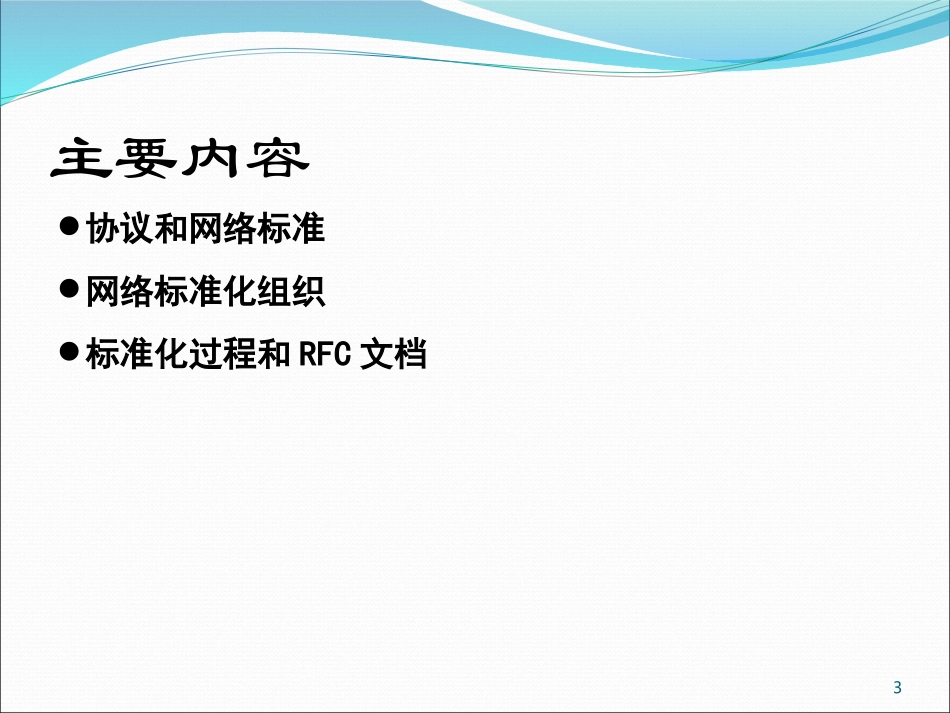 主要内容

• 协议和网络标准

• 网络标准化组织

• 标准化过程和RFC文档

3